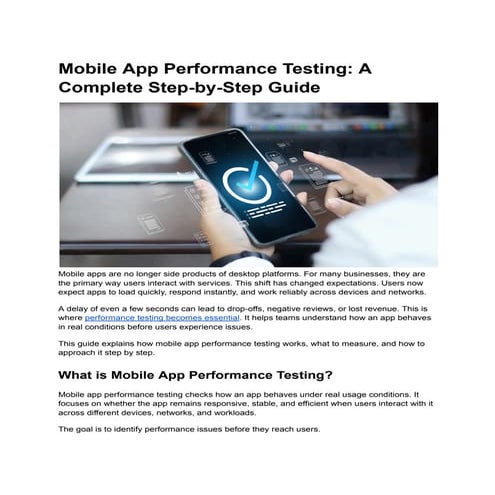 Mobile App Performance Testing: A Complete Step-by-Step Guide

Mobile apps are no longer side products of desktop platforms. For many businesses, they are the primary way users interact with services. This shift has changed expectations. Users now expect apps to load quickly, respond instantly, and work reliably across devices and networks.

A delay of even a few seconds can lead to drop-offs, negative reviews, or lost revenue. This is where performance testing becomes essential. It helps teams understand how an app behaves in real conditions before users experience issues.

This guide explains how mobile app performance testing works, what to measure, and how to approach it step by step.

What is Mobile App Performance Testing?

Mobile app performance testing checks how an app behaves under real usage conditions. It focuses on whether the app remains responsive, stable, and efficient when users interact with it across different devices, networks, and workloads.

The goal is to identify performance issues before they reach users.